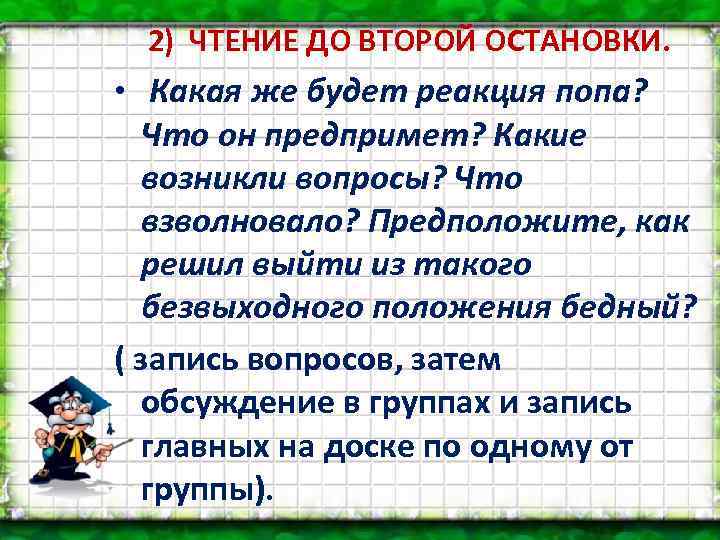 2) ЧТЕНИЕ ДО ВТОРОЙ ОСТАНОВКИ.

• Какая же будет реакция попа? Что он предпримет? Какие возникли вопросы? Что взволновало? Предположите, как решил выйти из такого безвыходного положения бедный?

( запись вопросов, затем обсуждение в группах и запись главных на доске по одному от группы).